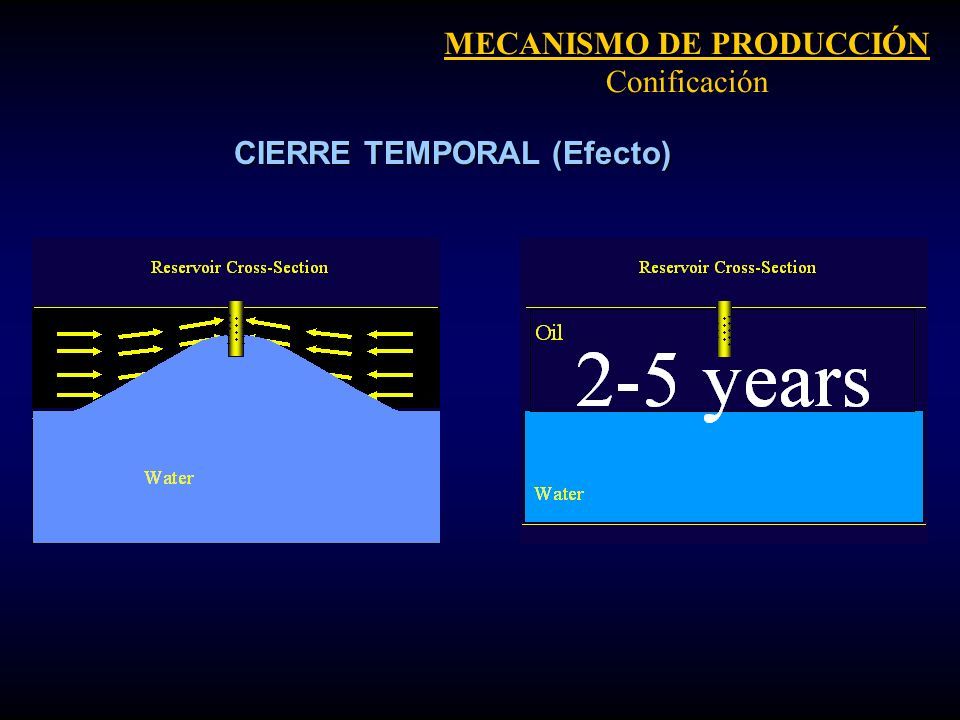 MECANISMO DE PRODUCCIÓN
Conificación

CIERRE TEMPORAL (Efecto)

Reservoir Cross-Section

Water

Reservoir Cross-Section

Oil

2-5 years

Water